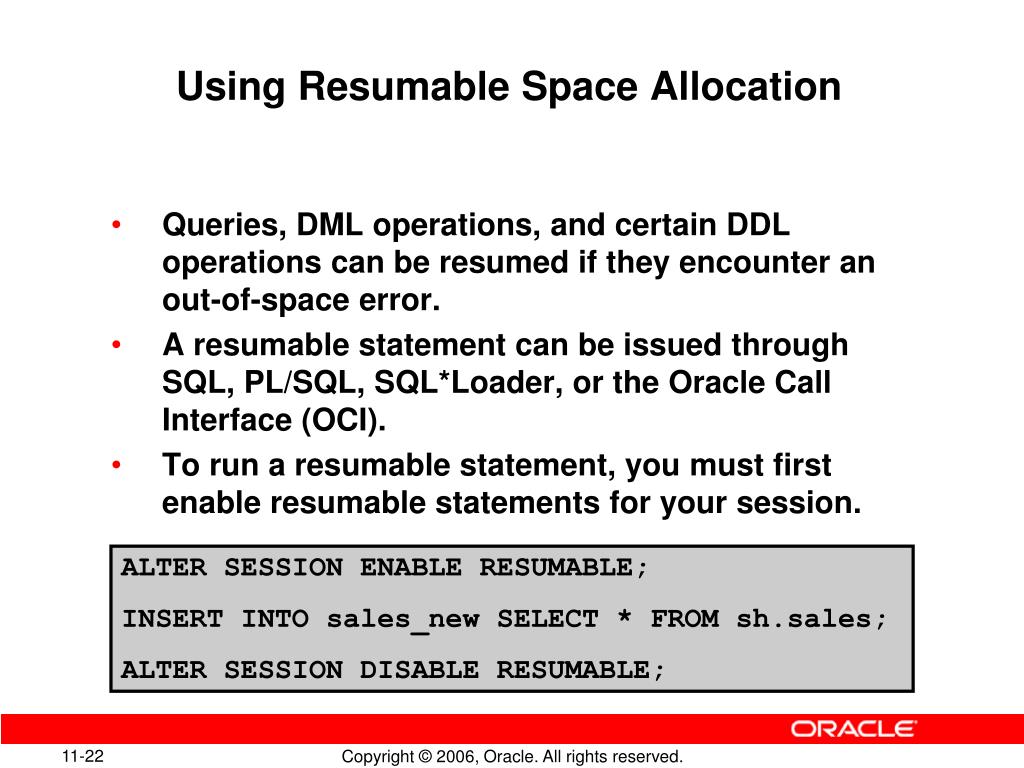 Using Resumable Space Allocation

• Queries, DML operations, and certain DDL operations can be resumed if they encounter an out-of-space error.
• A resumable statement can be issued through SQL, PL/SQL, SQL*Loader, or the Oracle Call Interface (OCI).
• To run a resumable statement, you must first enable resumable statements for your session.

ALTER SESSION ENABLE RESUMABLE;

INSERT INTO sales_new SELECT * FROM sh.sales;

ALTER SESSION DISABLE RESUMABLE;

ORACLE

11-22

Copyright © 2006, Oracle. All rights reserved.